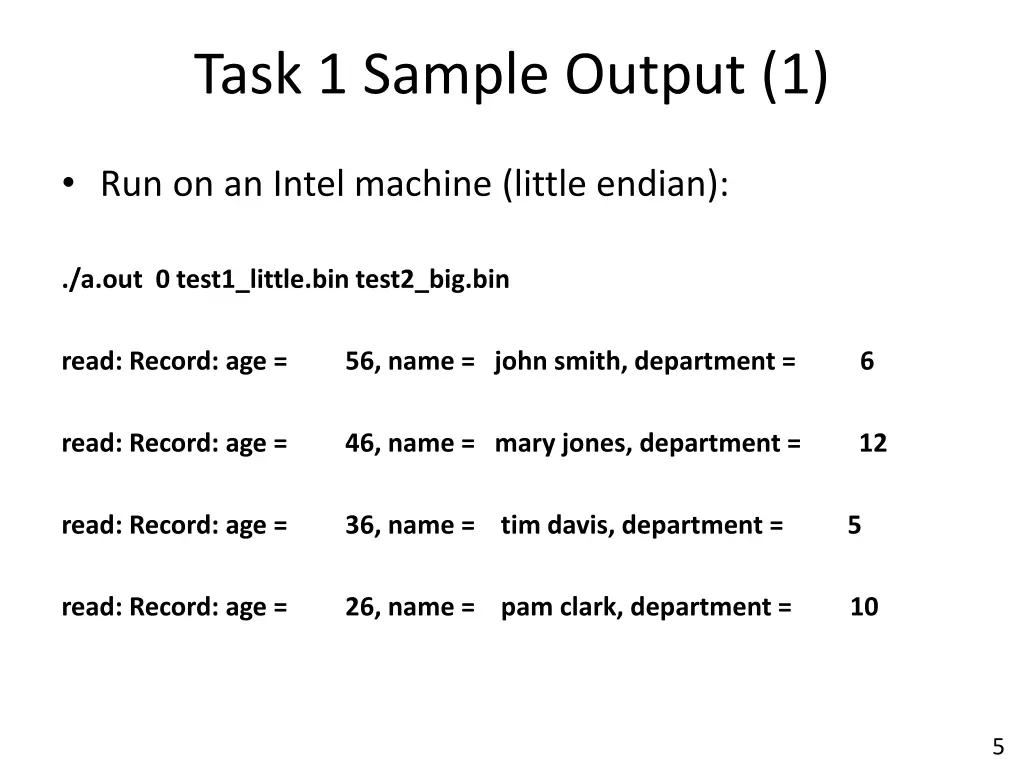 Task 1 Sample Output (1)

• Run on an Intel machine (little endian):

./a.out 0 test1_little.bin test2_big.bin

read: Record: age = 56, name = john smith, department = 6

read: Record: age = 46, name = mary jones, department = 12

read: Record: age = 36, name = tim davis, department = 5

read: Record: age = 26, name = pam clark, department = 10

5